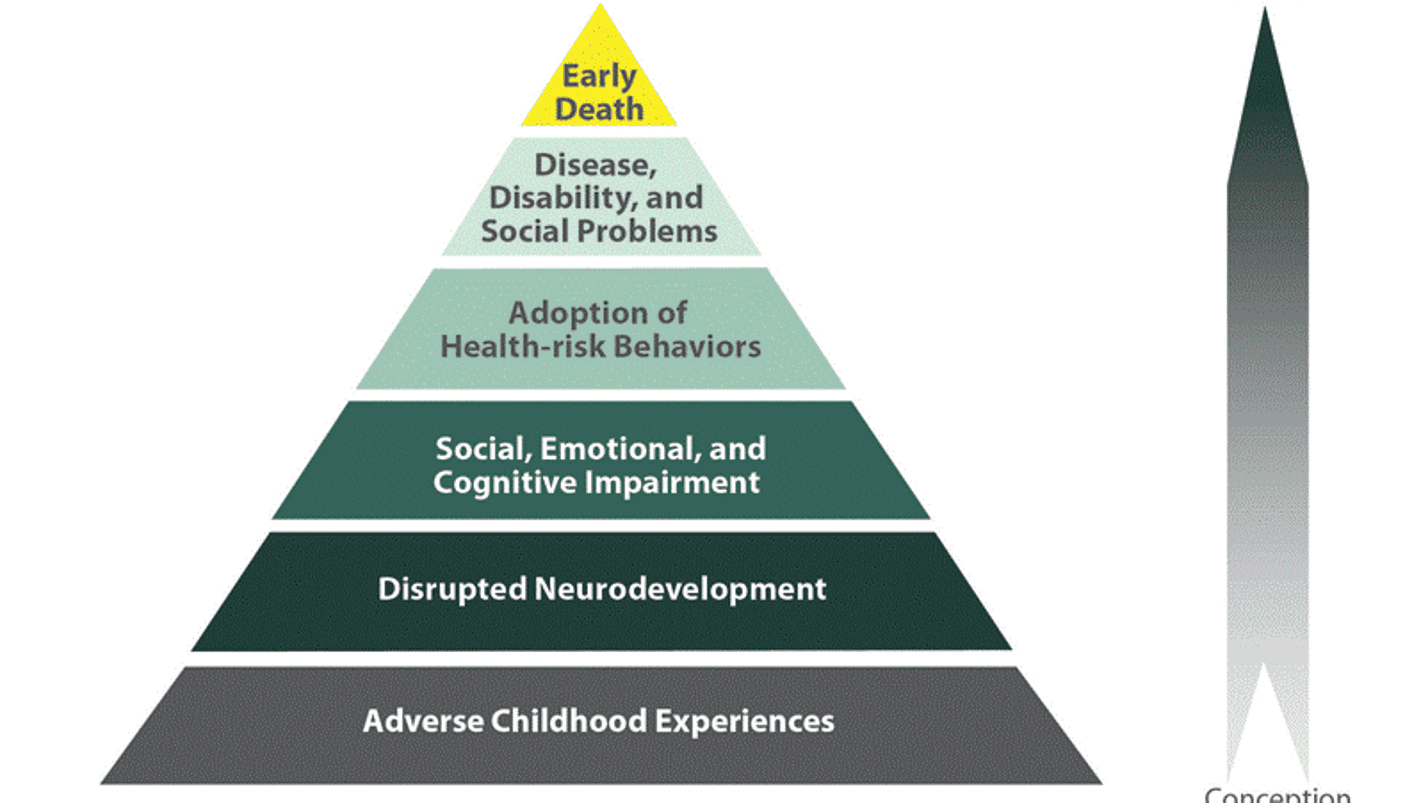 Early Death

Disease, Disability, and Social Problems

Adoption of Health-risk Behaviors

Social, Emotional, and Cognitive Impairment

Disrupted Neurodevelopment

Adverse Childhood Experiences

Conception